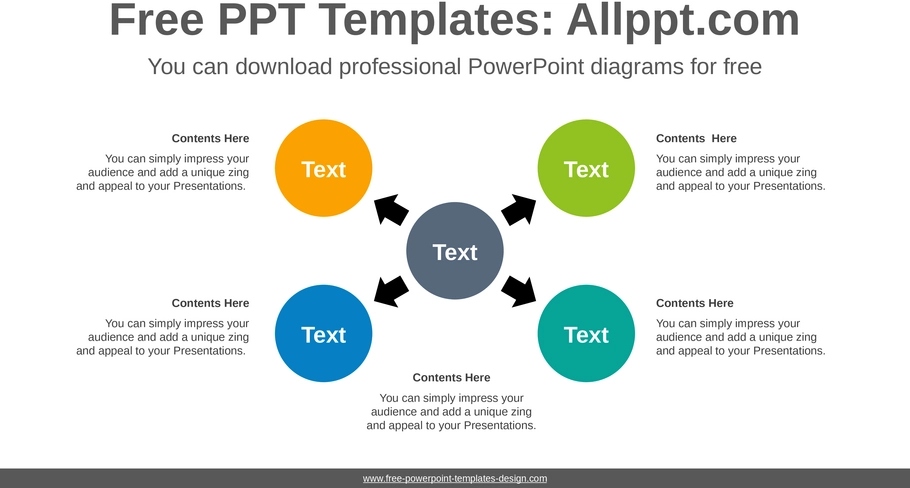 Free PPT Templates: Allppt.com

You can download professional PowerPoint diagrams for free

Contents Here

You can simply impress your audience and add a unique zing and appeal to your Presentations.

Text

Text

Contents Here

You can simply impress your audience and add a unique zing and appeal to your Presentations.

Text

Contents Here

You can simply impress your audience and add a unique zing and appeal to your Presentations.

Text

Text

Contents Here

You can simply impress your audience and add a unique zing and appeal to your Presentations.

Contents Here

You can simply impress your audience and add a unique zing and appeal to your Presentations.

www.free-powerpoint-templates-design.com